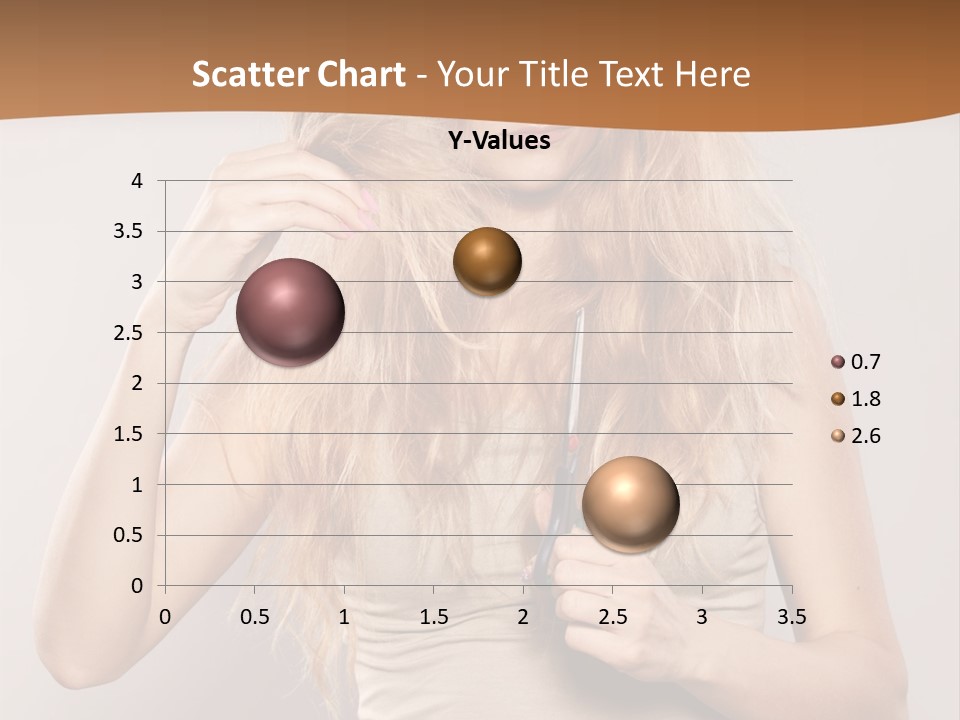 Scatter Chart - Your Title Text Here

Y-Values

4
3.5
3
2.5
2
1.5
1
0.5
0

0 0.5 1 1.5 2 2.5 3 3.5

0.7
1.8
2.6